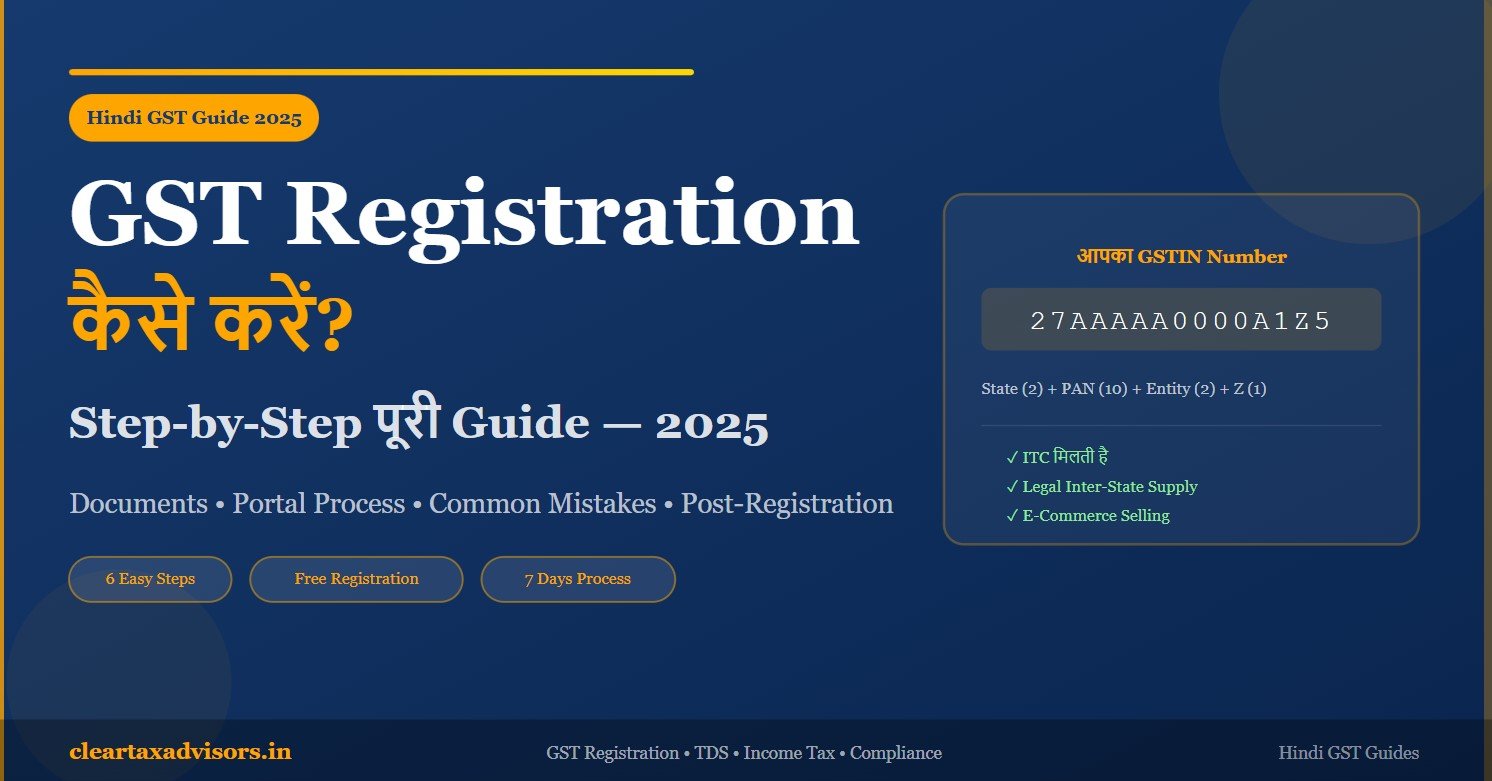 Hindi GST Guide 2025

GST Registration
कैसे करें?

Step-by-Step पूरी Guide — 2025

Documents • Portal Process • Common Mistakes • Post-Registration

6 Easy Steps

Free Registration

7 Days Process

आपका GSTIN Number

27AAAAA0000A1Z5

State (2) + PAN (10) + Entity (2) + Z (1)

✓ ITC मिलती है
✓ Legal Inter-State Supply
✓ E-Commerce Selling

cleartaxadvisors.in

GST Registration • TDS • Income Tax • Compliance

Hindi GST Guides